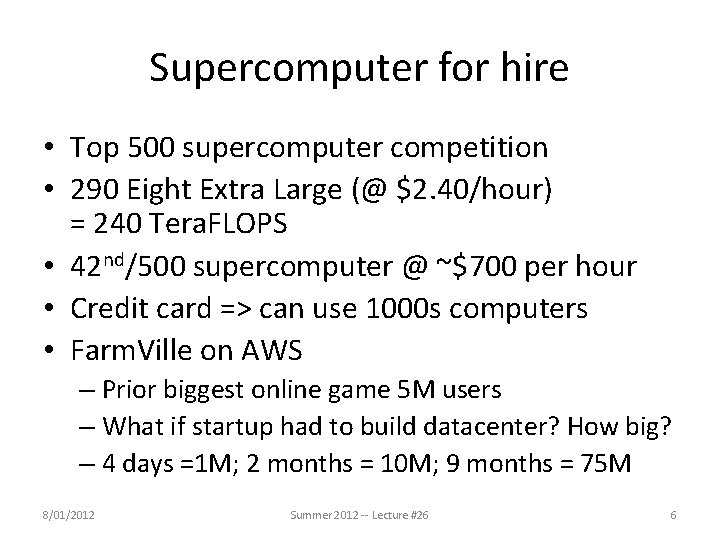 Supercomputer for hire

• Top 500 supercomputer competition
• 290 Eight Extra Large (@ \$2.40/hour) = 240 TeraFLOPS
• $42^{nd}$/500 supercomputer @ ~\$700 per hour
• Credit card => can use 1000s computers
• FarmVille on AWS
– Prior biggest online game 5M users
– What if startup had to build datacenter? How big?
– 4 days =1M; 2 months = 10M; 9 months = 75M

8/01/2012

Summer 2012 -- Lecture #26

6